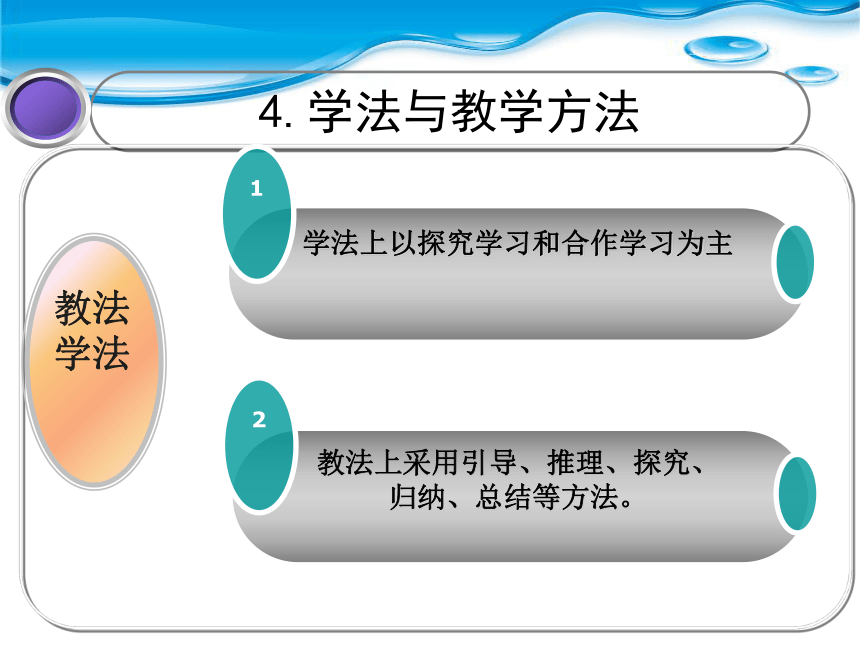 4. 学法与教学方法

教法
学法

1

学法上以探究学习和合作学习为主

2

教法上采用引导、推理、探究、归纳、总结等方法。